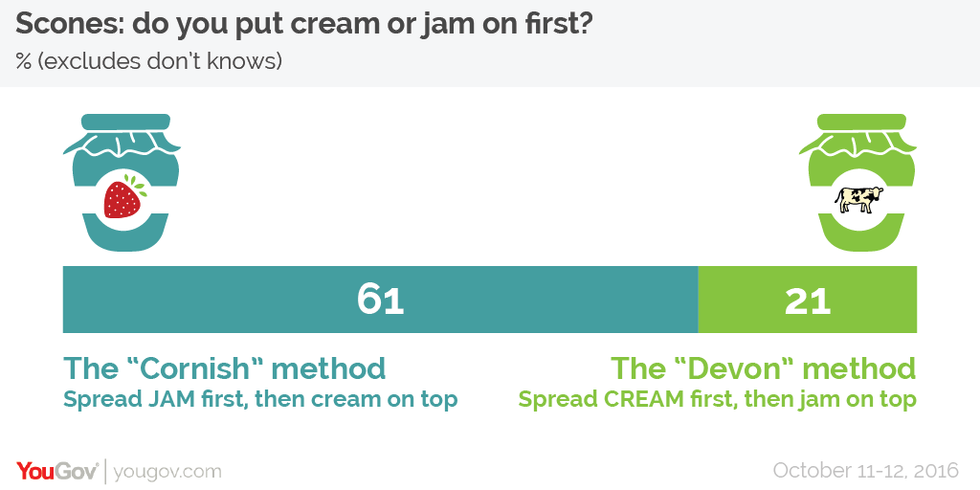 Scones: do you put cream or jam on first?
% (excludes don't knows)

61

21

The "Cornish" method
Spread JAM first, then cream on top

The "Devon" method
Spread CREAM first, then jam on top

YouGov | yougov.com

October 11-12, 2016